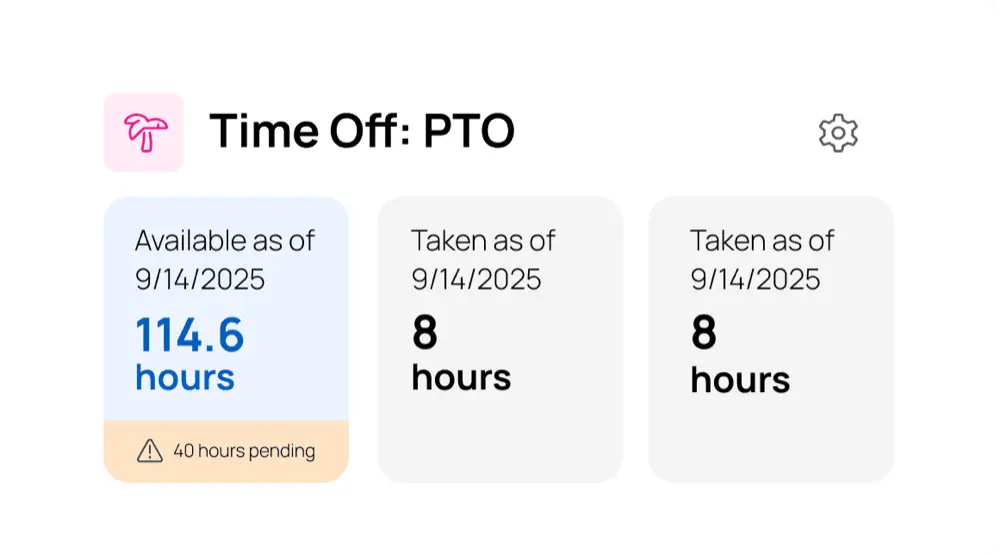 Time Off: PTO

Available as of 9/14/2025
114.6 hours
40 hours pending

Taken as of 9/14/2025
8 hours

Taken as of 9/14/2025
8 hours